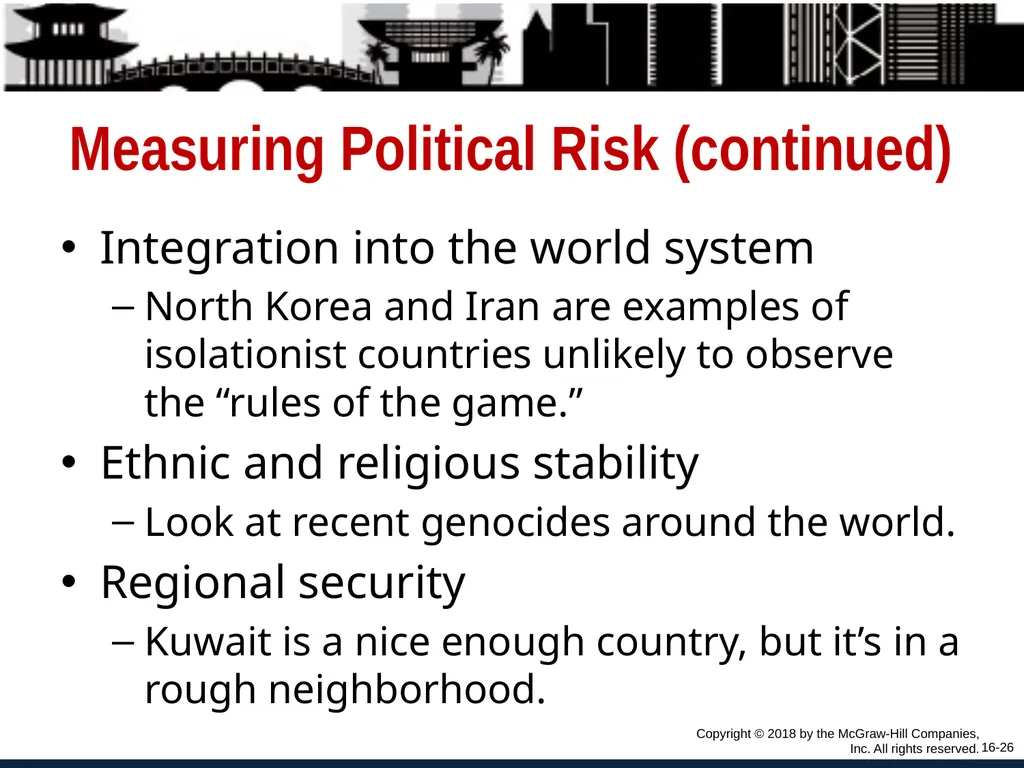 Measuring Political Risk (continued)

• Integration into the world system
– North Korea and Iran are examples of isolationist countries unlikely to observe the “rules of the game.”
• Ethnic and religious stability
– Look at recent genocides around the world.
• Regional security
– Kuwait is a nice enough country, but it’s in a rough neighborhood.

Copyright © 2018 by the McGraw-Hill Companies, Inc. All rights reserved.

16-26